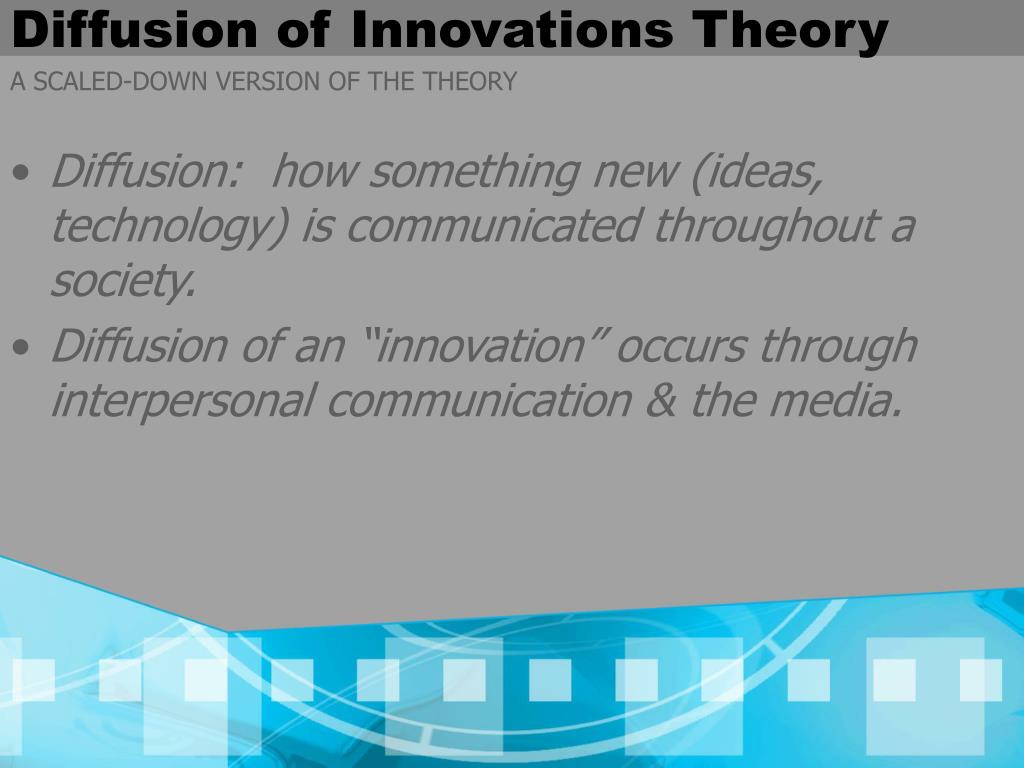 Diffusion of Innovations Theory

A SCALED-DOWN VERSION OF THE THEORY

• Diffusion: how something new (ideas, technology) is communicated throughout a society.

• Diffusion of an “innovation” occurs through interpersonal communication & the media.